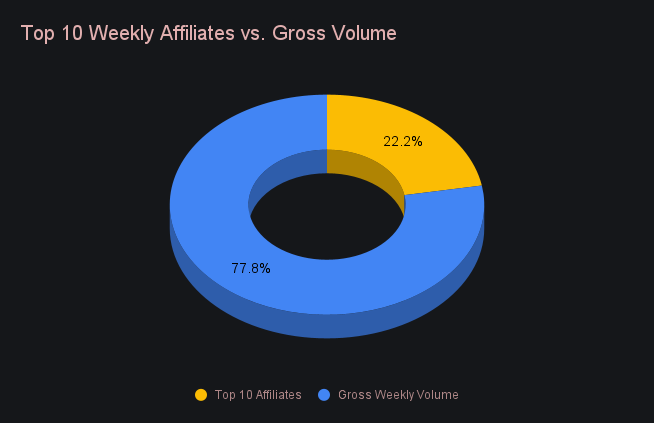 Top 10 Weekly Affiliates vs. Gross Volume

22.2%

77.8%

Top 10 Affiliates
Gross Weekly Volume